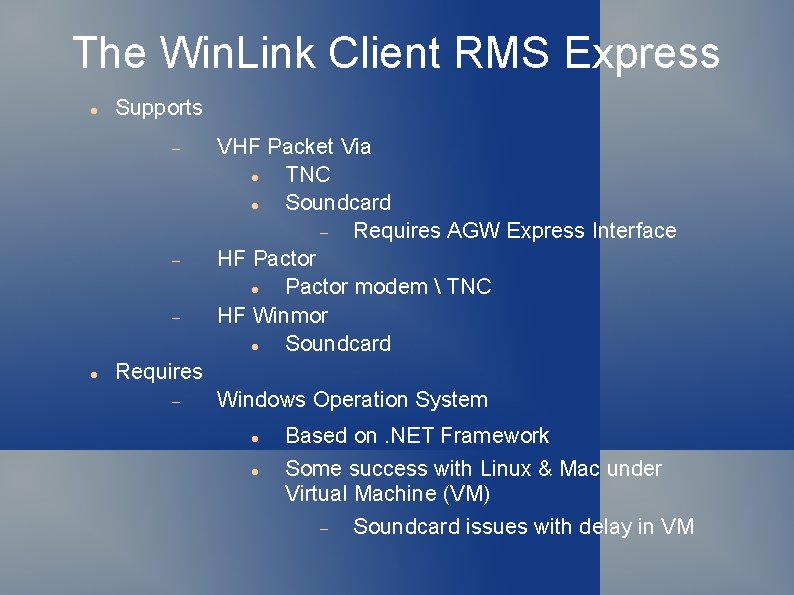 The WinLink Client RMS Express

- Supports
  - VHF Packet Via
    - TNC
    - Soundcard
      - Requires AGW Express Interface
  - HF Pactor
    - Pactor modem \ TNC
  - HF Winmor
    - Soundcard
- Requires
  - Windows Operation System
    - Based on .NET Framework
    - Some success with Linux & Mac under Virtual Machine (VM)
      - Soundcard issues with delay in VM